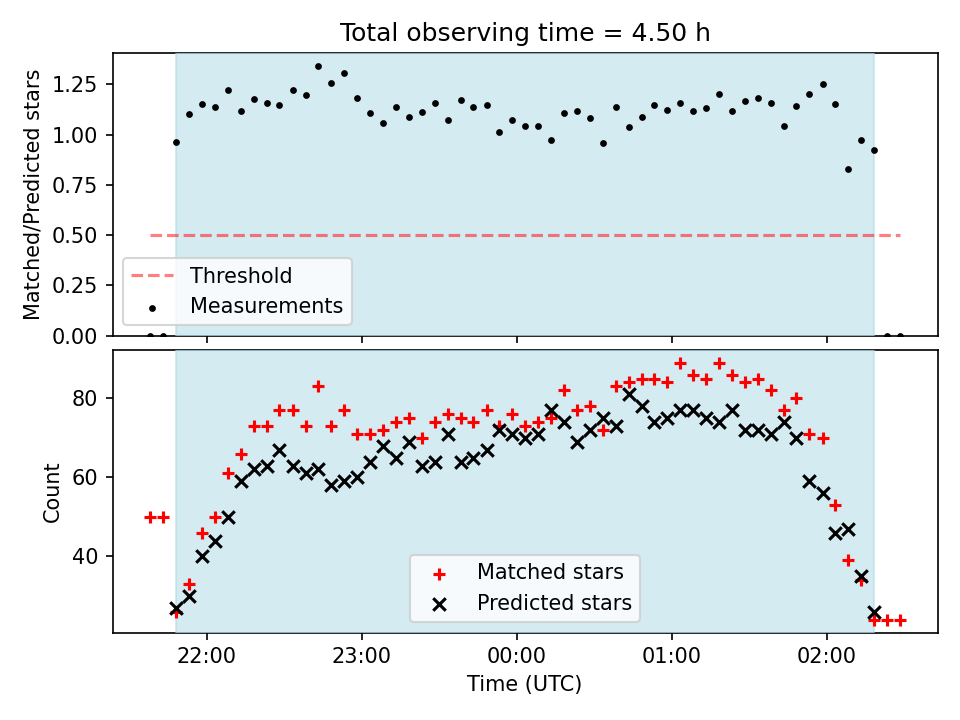 Total observing time = 4.50 h

Matched/Predicted stars

1.25
1.00
0.75
0.50
0.25
0.00

Threshold
Measurements

Count

80
60
40

Matched stars
Predicted stars

22:00
23:00
00:00
01:00
02:00

Time (UTC)